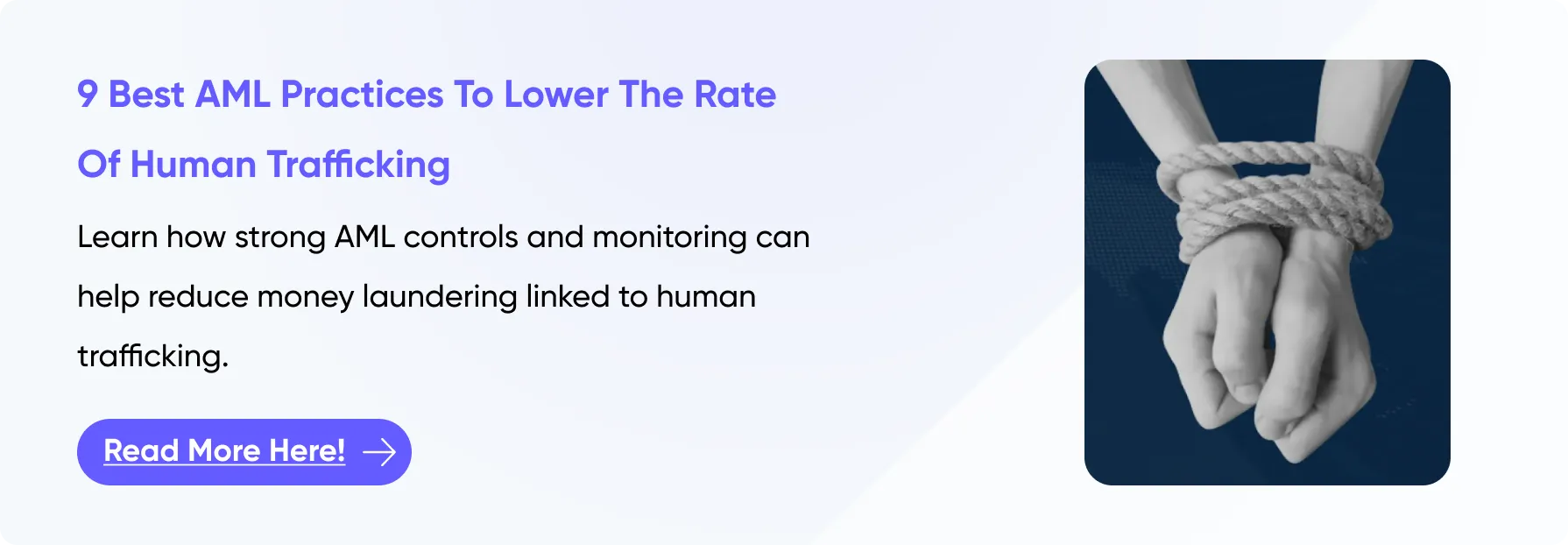 9 Best AML Practices To Lower The Rate Of Human Trafficking

Learn how strong AML controls and monitoring can help reduce money laundering linked to human trafficking.

Read More Here!